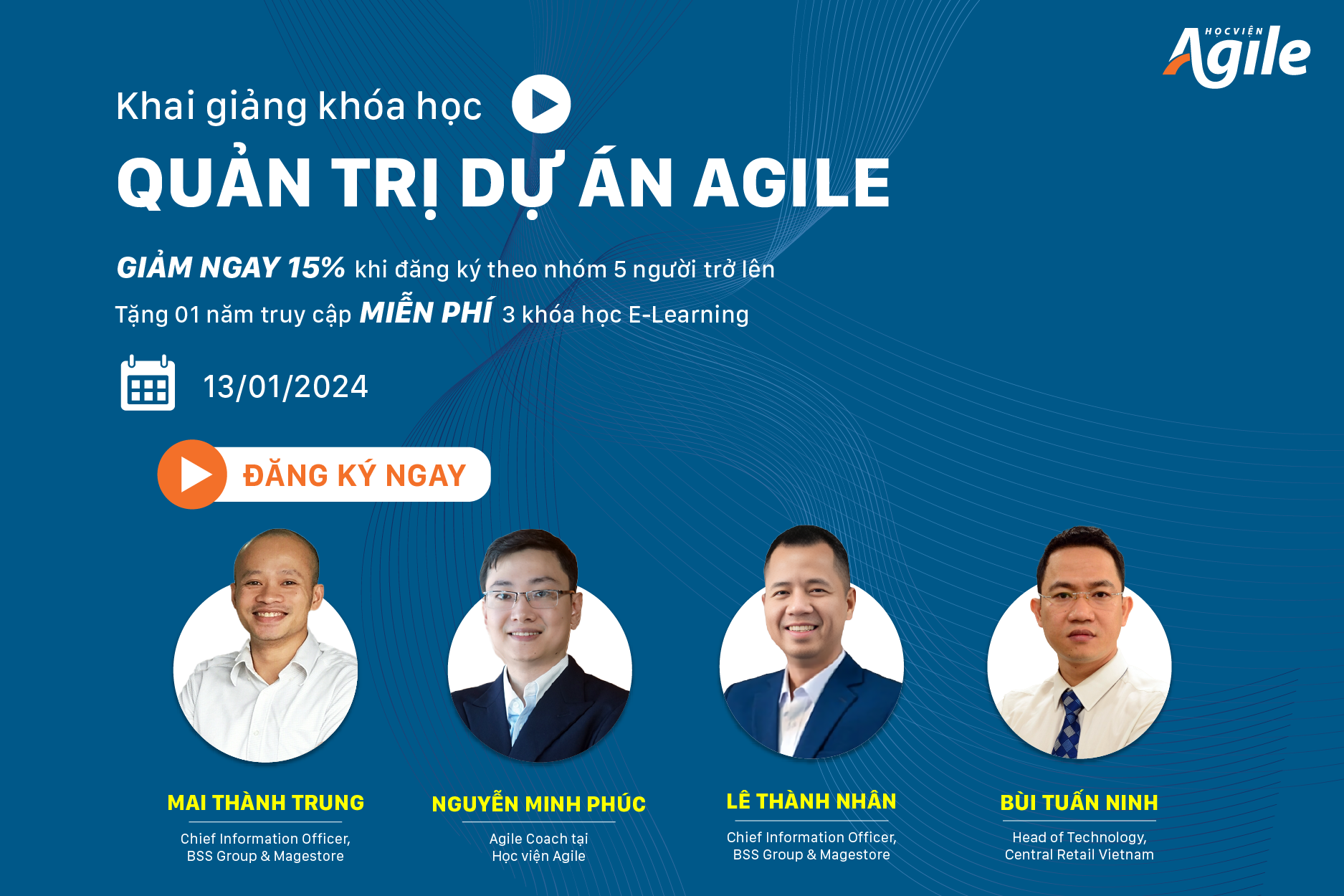 HỌC VIỆN Agile

Khai giảng khóa học

QUẢN TRỊ DỰ ÁN AGILE

GIẢM NGAY 15% khi đăng ký theo nhóm 5 người trở lên

Tặng 01 năm truy cập MIỄN PHÍ 3 khóa học E-Learning

13/01/2024

ĐĂNG KÝ NGAY

MAI THÀNH TRUNG
Chief Information Officer, BSS Group & Magestore

NGUYỄN MINH PHÚC
Agile Coach tại Học viện Agile

LÊ THÀNH NHÂN
Chief Information Officer, BSS Group & Magestore

BÙI TUẤN NINH
Head of Technology, Central Retail Vietnam